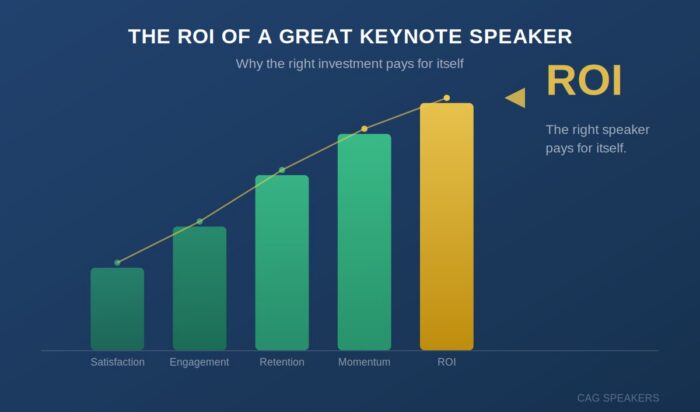 THE ROI OF A GREAT KEYNOTE SPEAKER

Why the right investment pays for itself

ROI

The right speaker pays for itself.

Satisfaction
Engagement
Retention
Momentum
ROI

CAG SPEAKERS